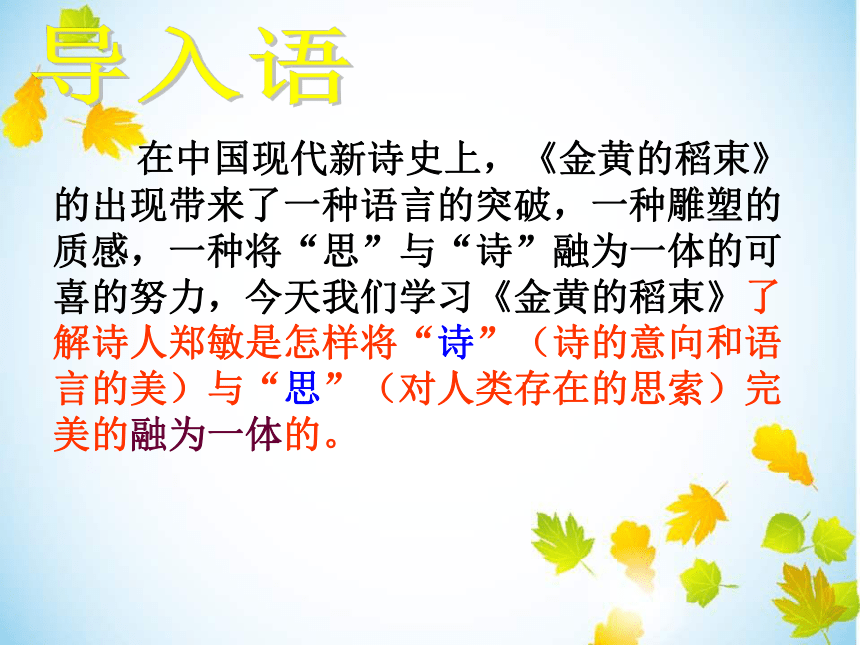 导入语

在中国现代新诗史上，《金黄的稻束》的出现带来了一种语言的突破，一种雕塑的质感，一种将“思”与“诗”融为一体的可喜的努力，今天我们学习《金黄的稻束》了解诗人郑敏是怎样将“诗”（诗的意向和语言的美）与“思”（对人类存在的思索）完美的融为一体的。